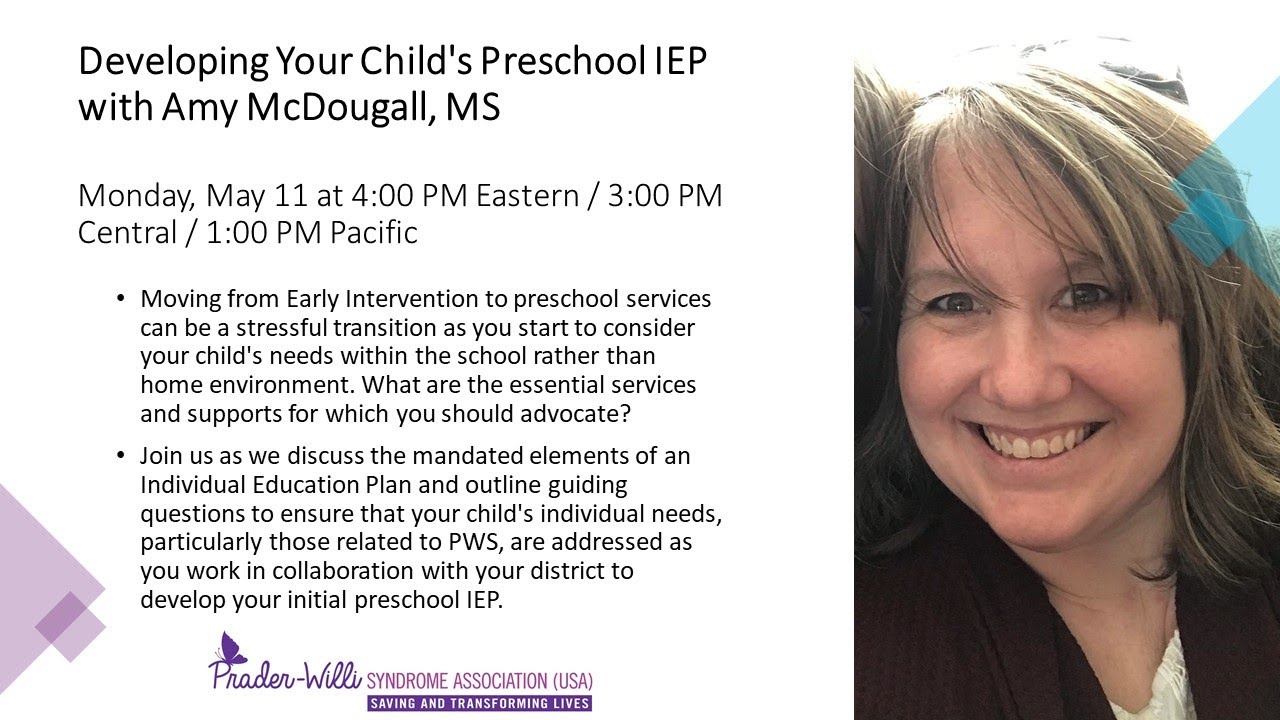 Developing Your Child's Preschool IEP with Amy McDougall, MS

Monday, May 11 at 4:00 PM Eastern / 3:00 PM Central / 1:00 PM Pacific

• Moving from Early Intervention to preschool services can be a stressful transition as you start to consider your child's needs within the school rather than home environment. What are the essential services and supports for which you should advocate?

• Join us as we discuss the mandated elements of an Individual Education Plan and outline guiding questions to ensure that your child's individual needs, particularly those related to PWS, are addressed as you work in collaboration with your district to develop your initial preschool IEP.

Prader-Willi SYNDROME ASSOCIATION (USA)
SAVING AND TRANSFORMING LIVES